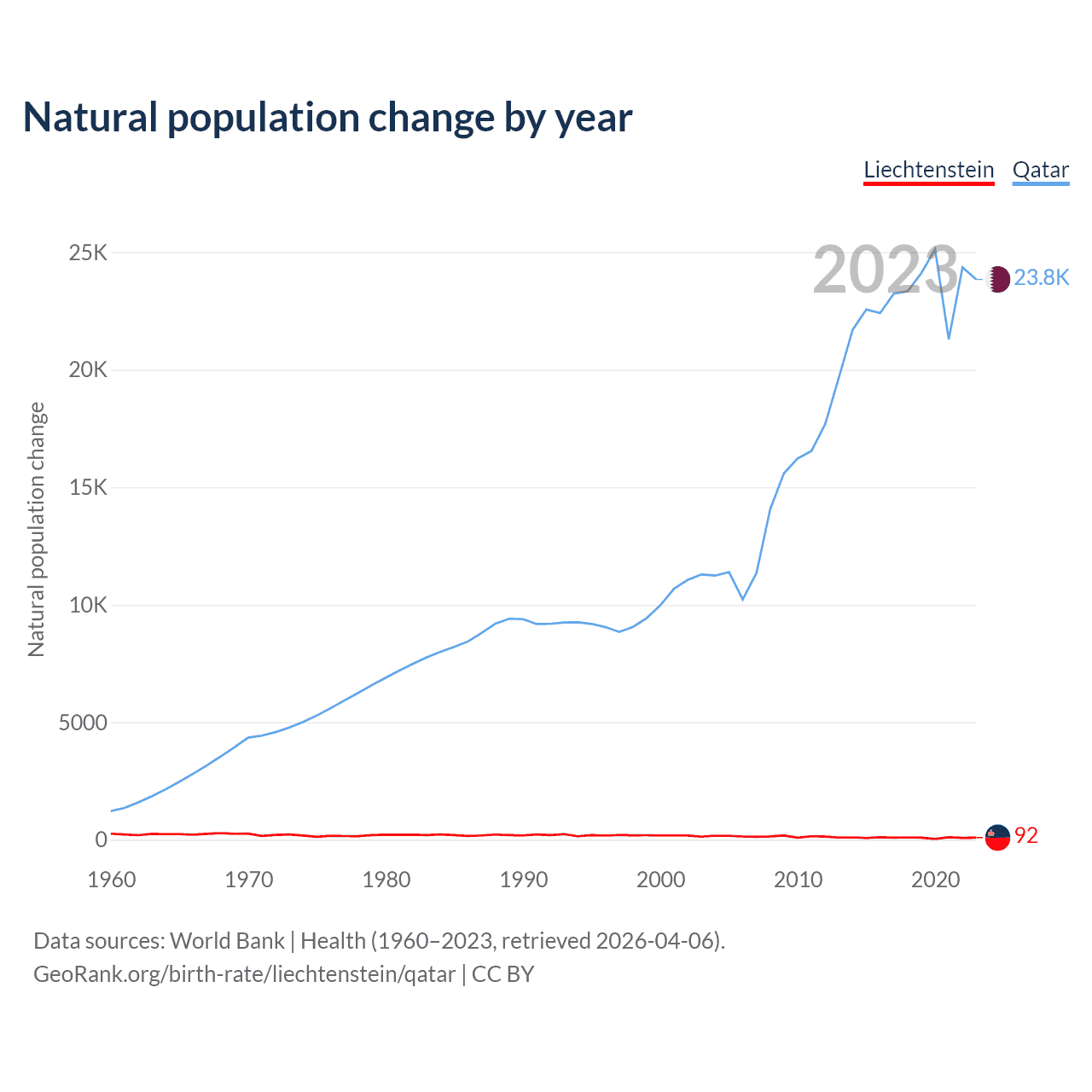 Natural population change by year

Liechtenstein Qatar

2023

Natural population change

25K
20K
15K
10K
5000
0

23.8K
92

1960 1970 1980 1990 2000 2010 2020

Data sources: World Bank | Health (1960–2023, retrieved 2026-04-06).
GeoRank.org/birth-rate/liechtenstein/qatar | CC BY